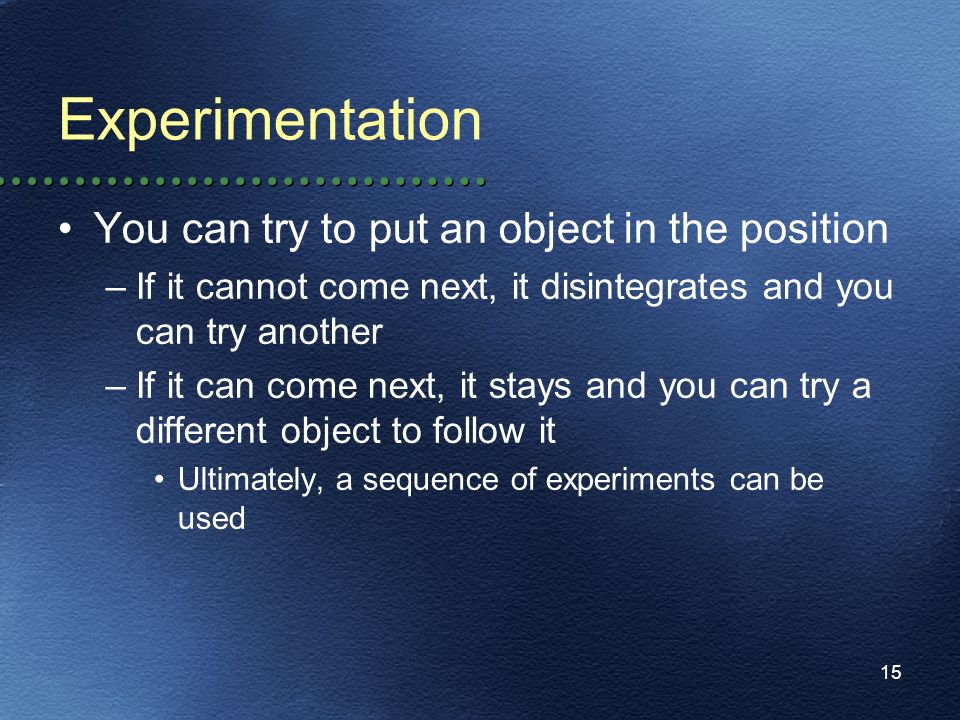 Experimentation

• You can try to put an object in the position
  – If it cannot come next, it disintegrates and you can try another
  – If it can come next, it stays and you can try a different object to follow it
    • Ultimately, a sequence of experiments can be used

15